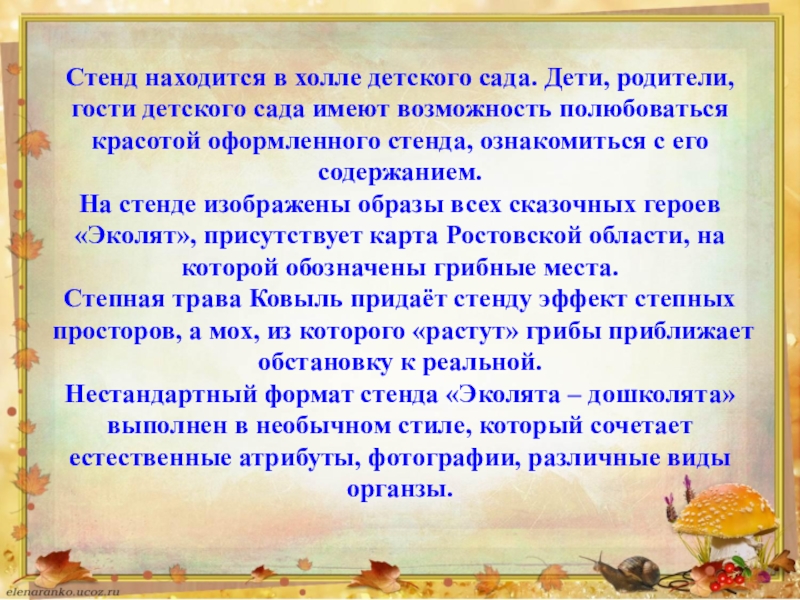 Стенд находится в холле детского сада. Дети, родители, гости детского сада имеют возможность полюбоваться красотой оформленного стенда, ознакомиться с его содержанием.
На стенде изображены образы всех сказочных героев «Эколят», присутствует карта Ростовской области, на которой обозначены грибные места.
Степная трава Ковыль придаёт стенду эффект степных просторов, а мох, из которого «растут» грибы приближает обстановку к реальной.
Нестандартный формат стенда «Эколята – дошколята» выполнен в необычном стиле, который сочетает естественные атрибуты, фотографии, различные виды органзы.

elenaranko.ucoz.ru